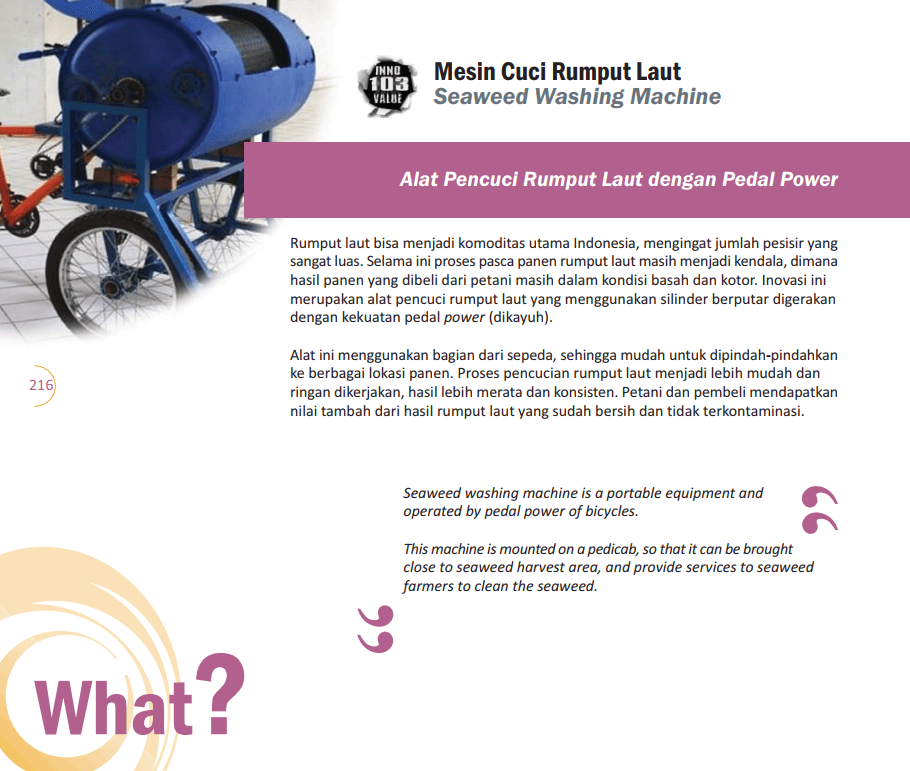 INNO 103 VALUE

Mesin Cuci Rumput Laut
Seaweed Washing Machine

Alat Pencuci Rumput Laut dengan Pedal Power

Rumput laut bisa menjadi komoditas utama Indonesia, mengingat jumlah pesisir yang sangat luas. Selama ini proses pasca panen rumput laut masih menjadi kendala, dimana hasil panen yang dibeli dari petani masih dalam kondisi basah dan kotor. Inovasi ini merupakan alat pencuci rumput laut yang menggunakan silinder berputar digerakan dengan kekuatan pedal power (dikayuh).

Alat ini menggunakan bagian dari sepeda, sehingga mudah untuk dipindah-pindahkan ke berbagai lokasi panen. Proses pencucian rumput laut menjadi lebih mudah dan ringan dikerjakan, hasil lebih merata dan konsisten. Petani dan pembeli mendapatkan nilai tambah dari hasil rumput laut yang sudah bersih dan tidak terkontaminasi.

216

Seaweed washing machine is a portable equipment and operated by pedal power of bicycles.

This machine is mounted on a pedicab, so that it can be brought close to seaweed harvest area, and provide services to seaweed farmers to clean the seaweed.

What?